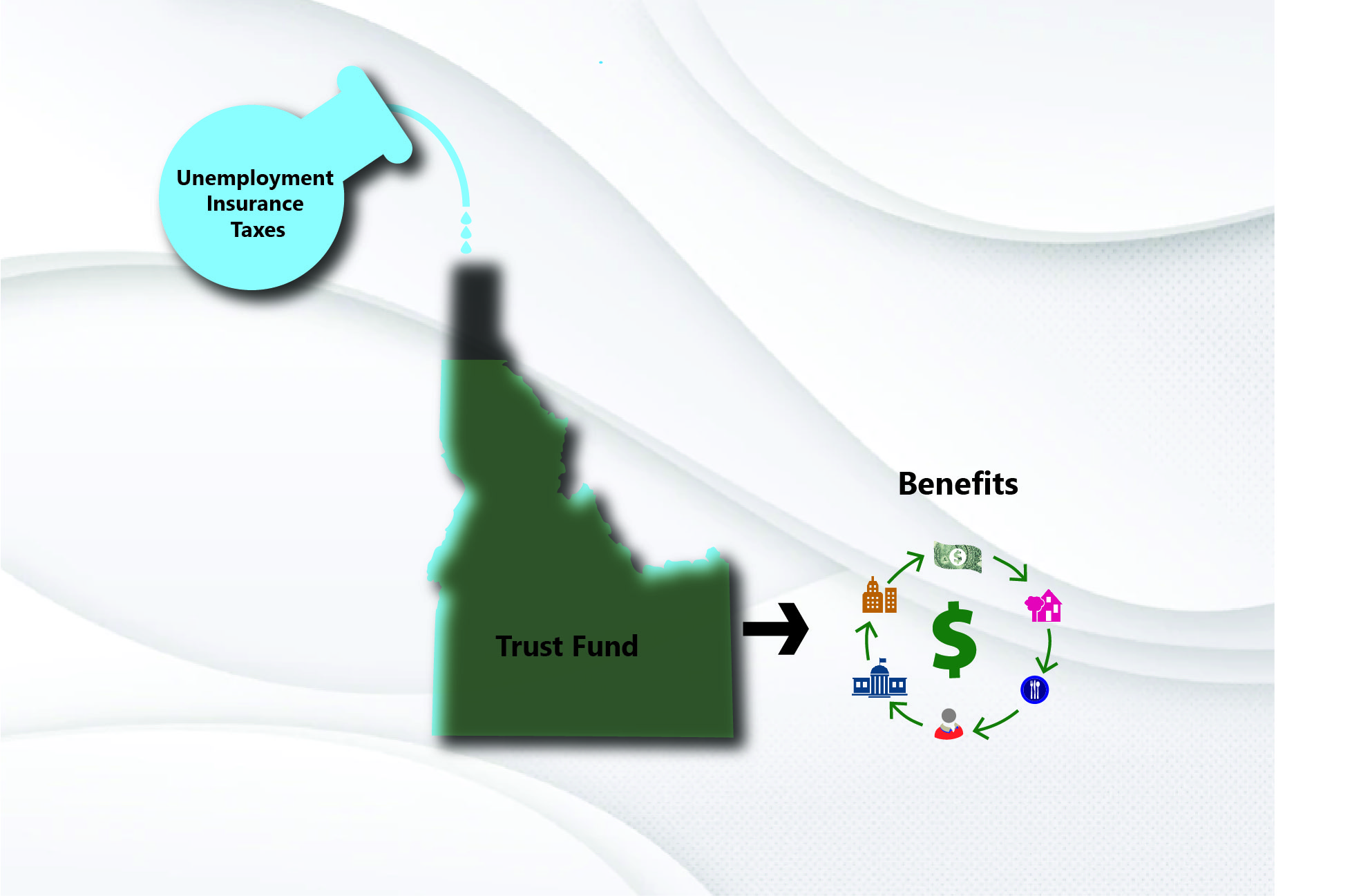 Unemployment Insurance Taxes

Trust Fund

Benefits

$